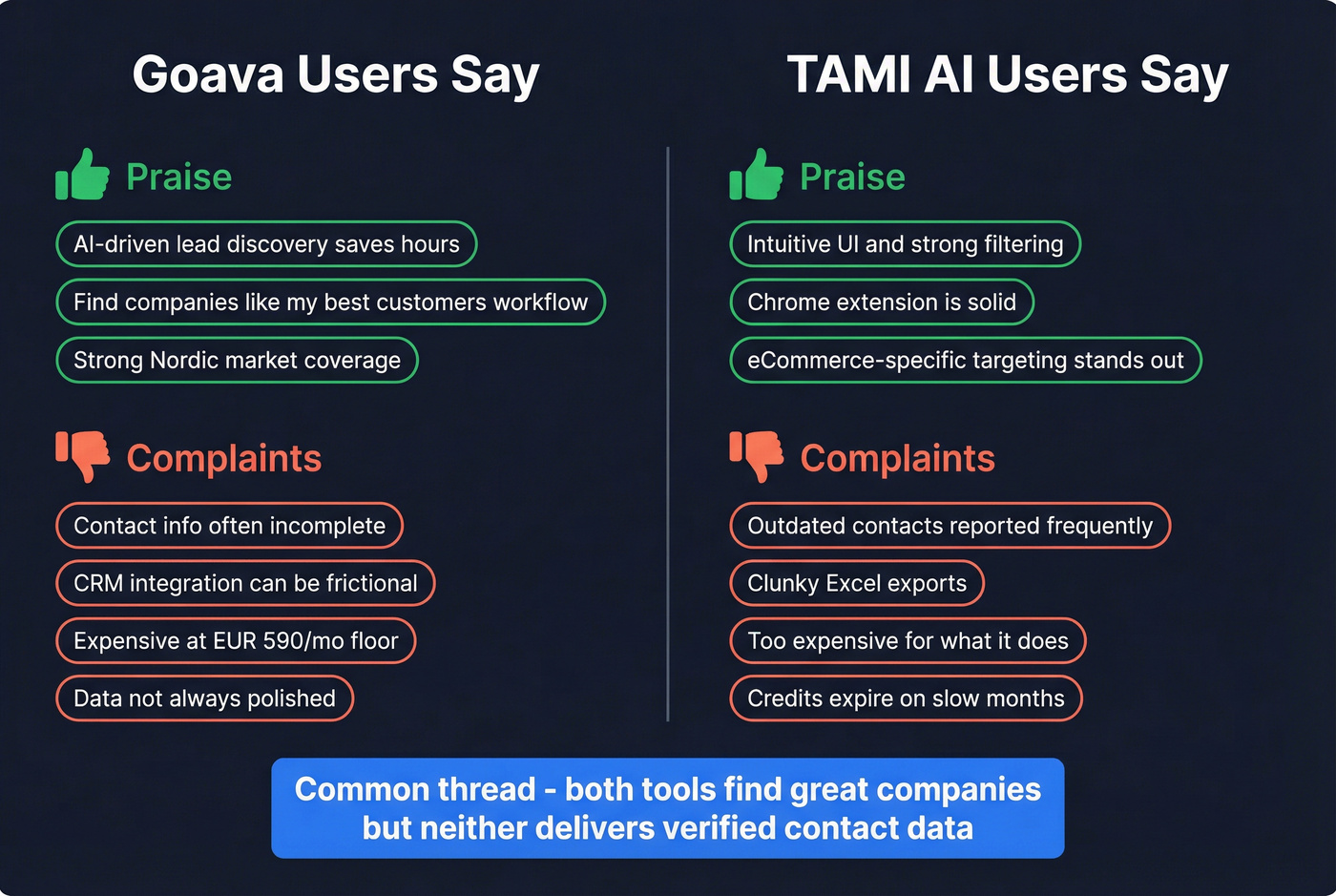 Goava Users Say

Praise

AI-driven lead discovery saves hours

Find companies like my best customers workflow

Strong Nordic market coverage

Complaints

Contact info often incomplete

CRM integration can be frictional

Expensive at EUR 590/mo floor

Data not always polished

TAMI AI Users Say

Praise

Intuitive UI and strong filtering

Chrome extension is solid

eCommerce-specific targeting stands out

Complaints

Outdated contacts reported frequently

Clunky Excel exports

Too expensive for what it does

Credits expire on slow months

Common thread - both tools find great companies but neither delivers verified contact data